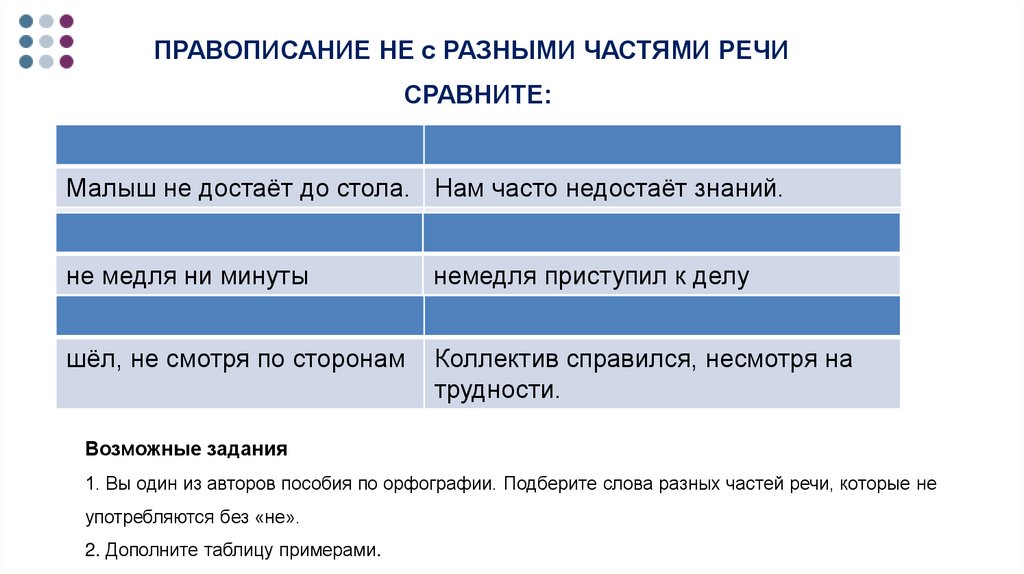 ПРАВОПИСАНИЕ НЕ с РАЗНЫМИ ЧАСТЯМИ РЕЧИ

СРАВНИТЕ:

| | |
|---|---|
| Малыш не достаёт до стола. | Нам часто недостаёт знаний. |
| | |
| не медля ни минуты | немедля приступил к делу |
| | |
| шёл, не смотря по сторонам | Коллектив справился, несмотря на трудности. |

Возможные задания

1. Вы один из авторов пособия по орфографии. Подберите слова разных частей речи, которые не употребляются без «не».

2. Дополните таблицу примерами.